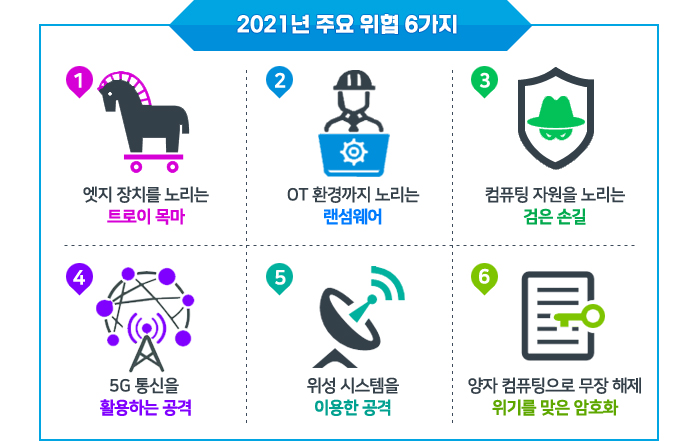 2021년 주요 위협 6가지

1
엣지 장치를 노리는
트로이 목마

2
OT 환경까지 노리는
랜섬웨어

3
컴퓨팅 자원을 노리는
검은 손길

4
5G 통신을
활용하는 공격

5
위성 시스템을
이용한 공격

6
양자 컴퓨팅으로 무장 해제
위기를 맞은 암호화